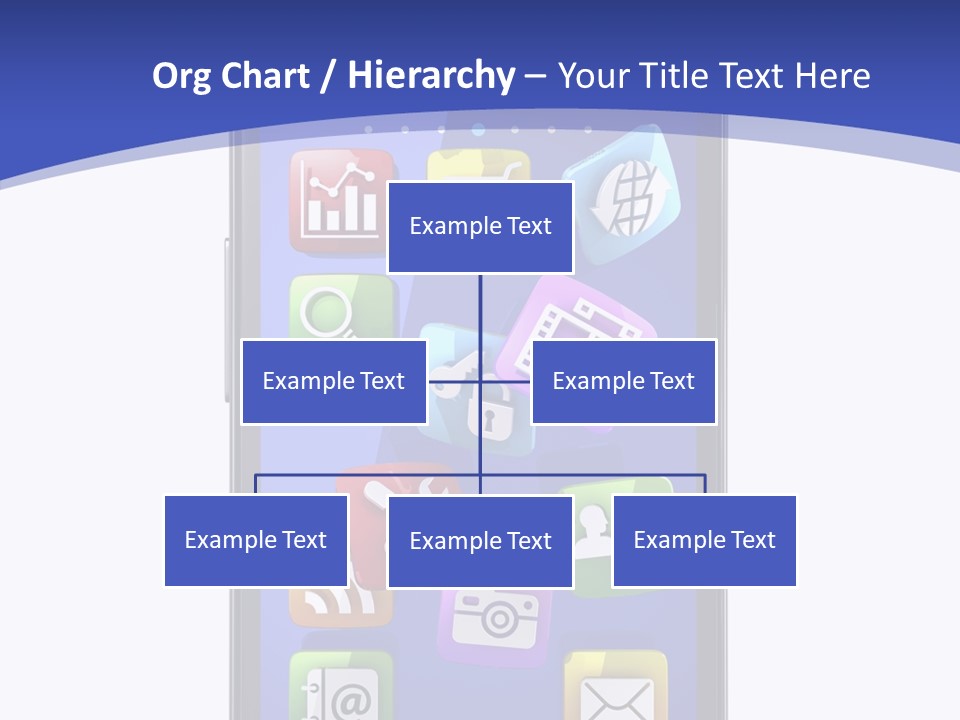 Org Chart / Hierarchy – Your Title Text Here

Example Text

Example Text

Example Text

Example Text

Example Text

Example Text